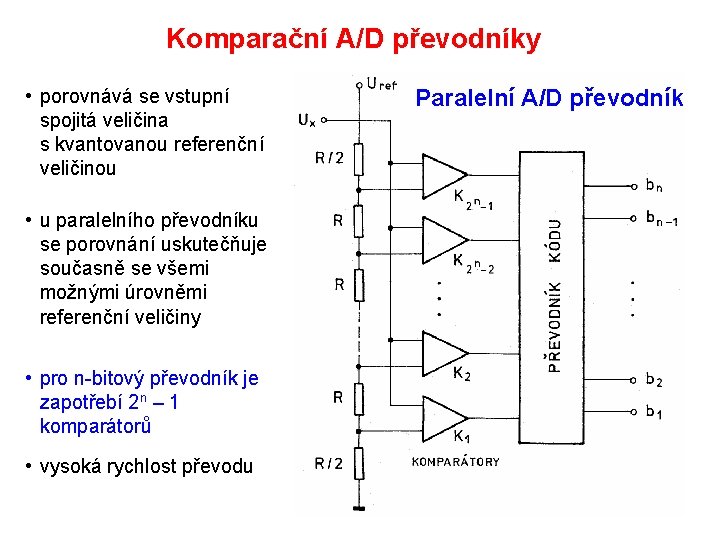 Komparační A/D převodníky

• porovnává se vstupní spojitá veličina s kvantovanou referenční veličinou

• u paralelního převodníku se porovnání uskutečňuje současně se všemi možnými úrovněmi referenční veličiny

• pro n-bitový převodník je zapotřebí $2^n - 1$ komparátorů

• vysoká rychlost převodu

Paralelní A/D převodník

$U_{ref}$

$U_x$

R/2

R

R

R

R/2

$K_{2^n-1}$

$K_{2^n-2}$

$K_2$

$K_1$

KOMPARÁTORY

PŘEVODNÍK KÓDU

$b_n$

$b_{n-1}$

$b_2$

$b_1$